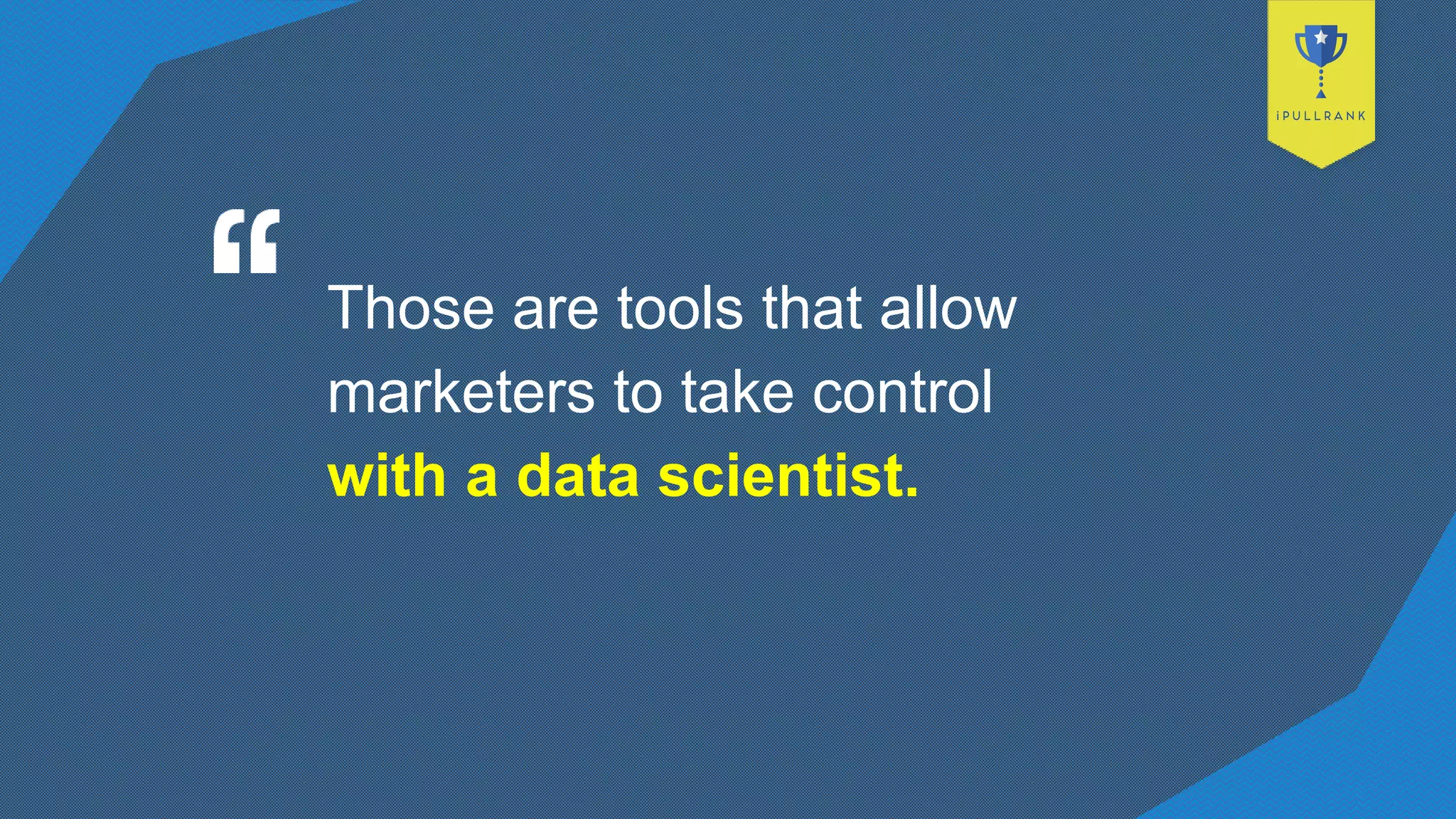 iPULLRANK

“

Those are tools that allow marketers to take control with a data scientist.